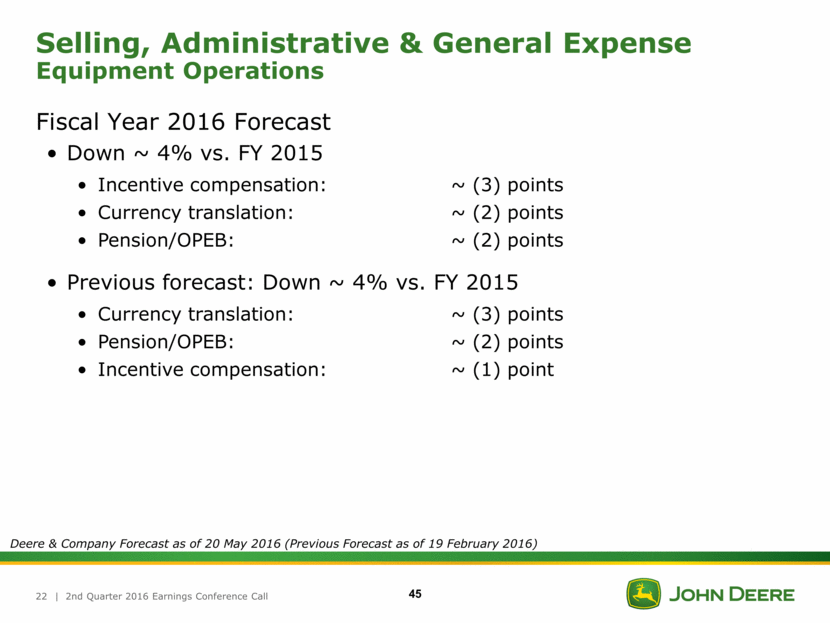 Selling, Administrative & General Expense
Equipment Operations

Fiscal Year 2016 Forecast

• Down ~ 4% vs. FY 2015
  • Incentive compensation: ~ (3) points
  • Currency translation: ~ (2) points
  • Pension/OPEB: ~ (2) points

• Previous forecast: Down ~ 4% vs. FY 2015
  • Currency translation: ~ (3) points
  • Pension/OPEB: ~ (2) points
  • Incentive compensation: ~ (1) point

Deere & Company Forecast as of 20 May 2016 (Previous Forecast as of 19 February 2016)

22 | 2nd Quarter 2016 Earnings Conference Call

45

JOHN DEERE